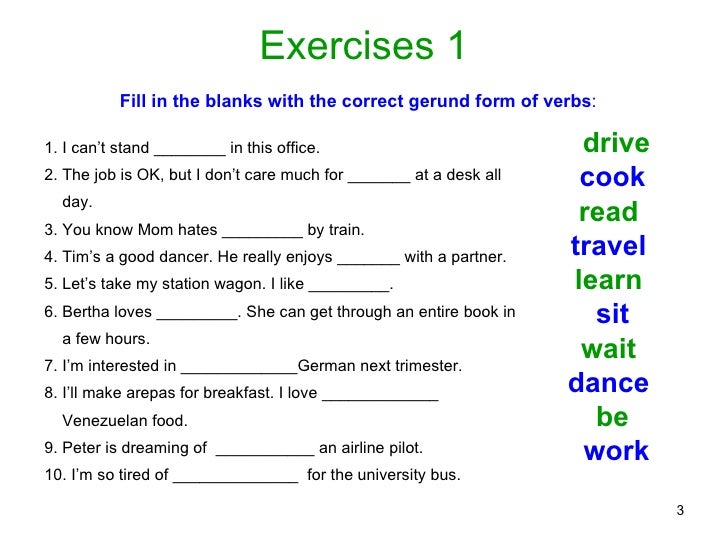 Exercises 1

Fill in the blanks with the correct gerund form of verbs:

1. I can't stand ________ in this office.
2. The job is OK, but I don't care much for _______ at a desk all day.
3. You know Mom hates _________ by train.
4. Tim's a good dancer. He really enjoys _______ with a partner.
5. Let's take my station wagon. I like _________.
6. Bertha loves _________. She can get through an entire book in a few hours.
7. I'm interested in _____________German next trimester.
8. I'll make arepas for breakfast. I love _____________ Venezuelan food.
9. Peter is dreaming of ___________ an airline pilot.
10. I'm so tired of ______________ for the university bus.

drive
cook
read
travel
learn
sit
wait
dance
be
work

3